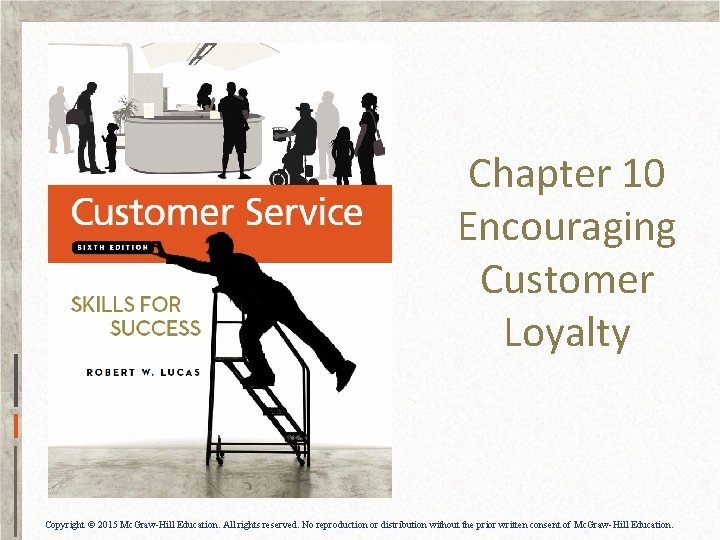 Customer Service

SIXTH EDITION

SKILLS FOR SUCCESS

ROBERT W. LUCAS

Chapter 10 Encouraging Customer Loyalty

Copyright © 2015 McGraw-Hill Education. All rights reserved. No reproduction or distribution without the prior written consent of McGraw-Hill Education.